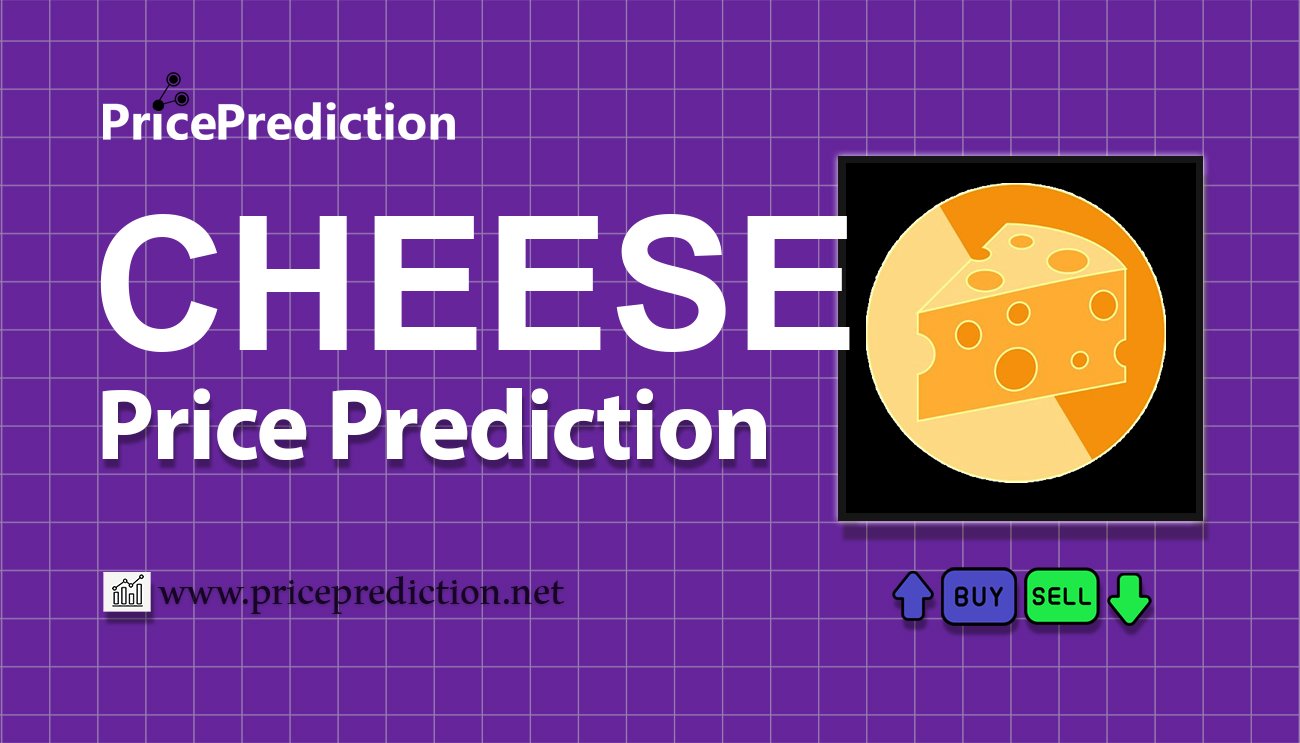 PricePrediction

CHEESE
Price Prediction

www.priceprediction.net

BUY SELL